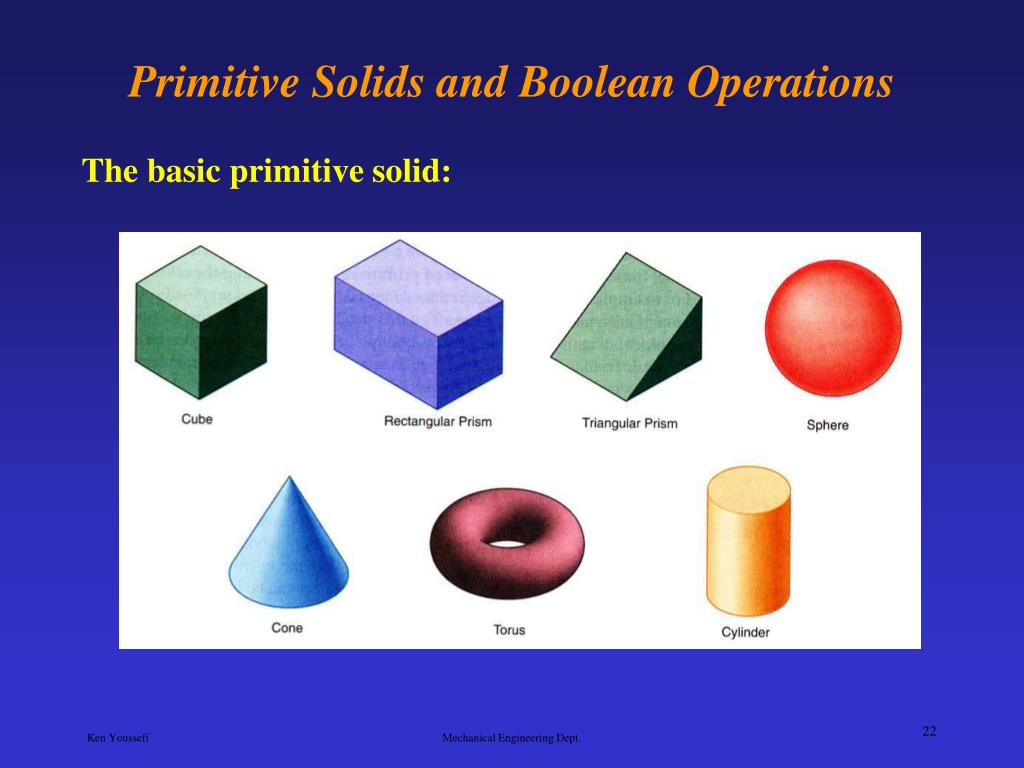 Primitive Solids and Boolean Operations

The basic primitive solid:

Cube

Rectangular Prism

Triangular Prism

Sphere

Cone

Torus

Cylinder

Ken Youssefi

Mechanical Engineering Dept.

22